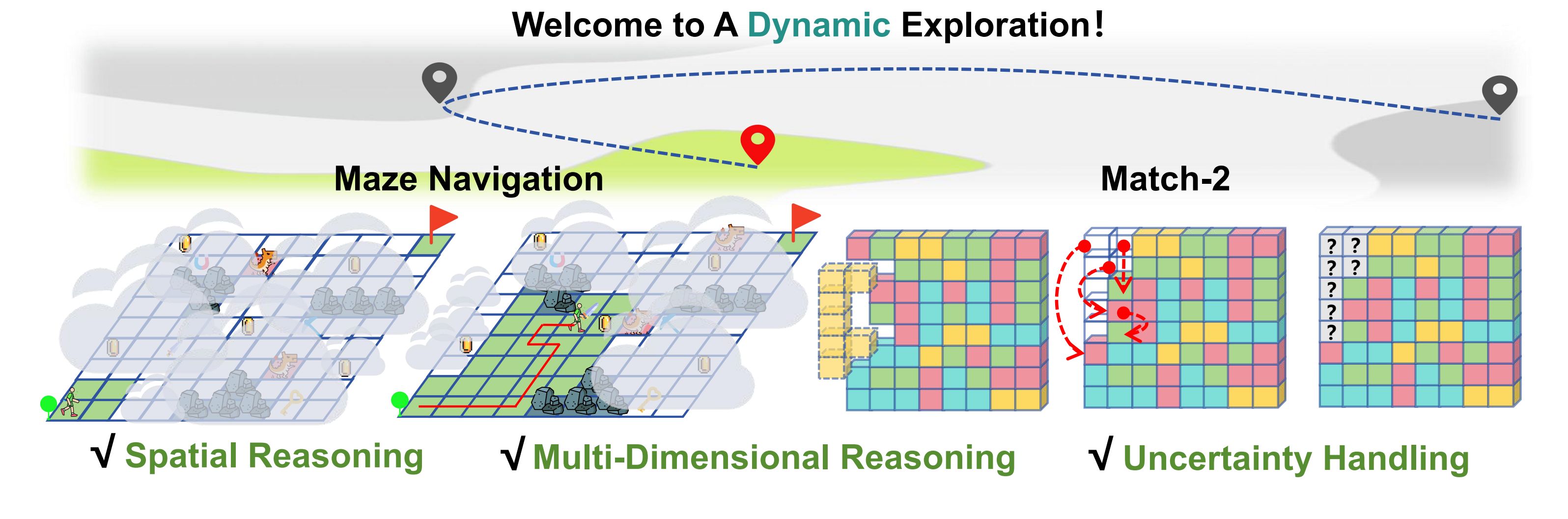 Welcome to A Dynamic Exploration!

Maze Navigation

Match-2

? ?
? ?
?
?
?

√ Spatial Reasoning √ Multi-Dimensional Reasoning √ Uncertainty Handling